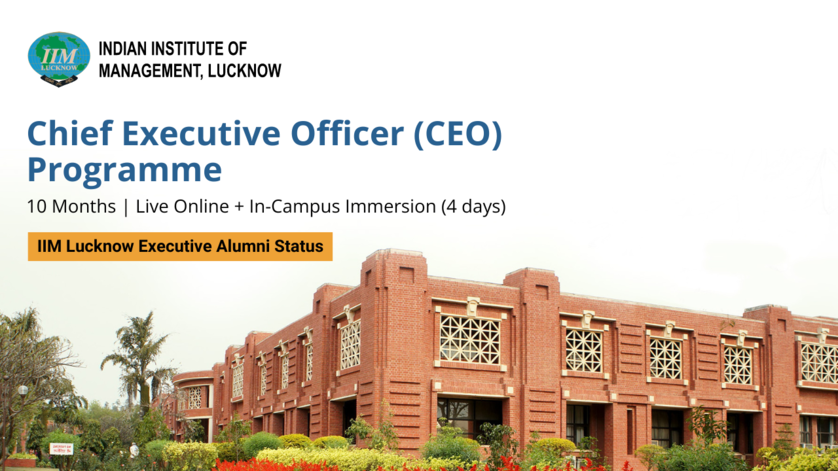 IIM LUCKNOW

INDIAN INSTITUTE OF MANAGEMENT, LUCKNOW

Chief Executive Officer (CEO) Programme

10 Months | Live Online + In-Campus Immersion (4 days)

IIM Lucknow Executive Alumni Status